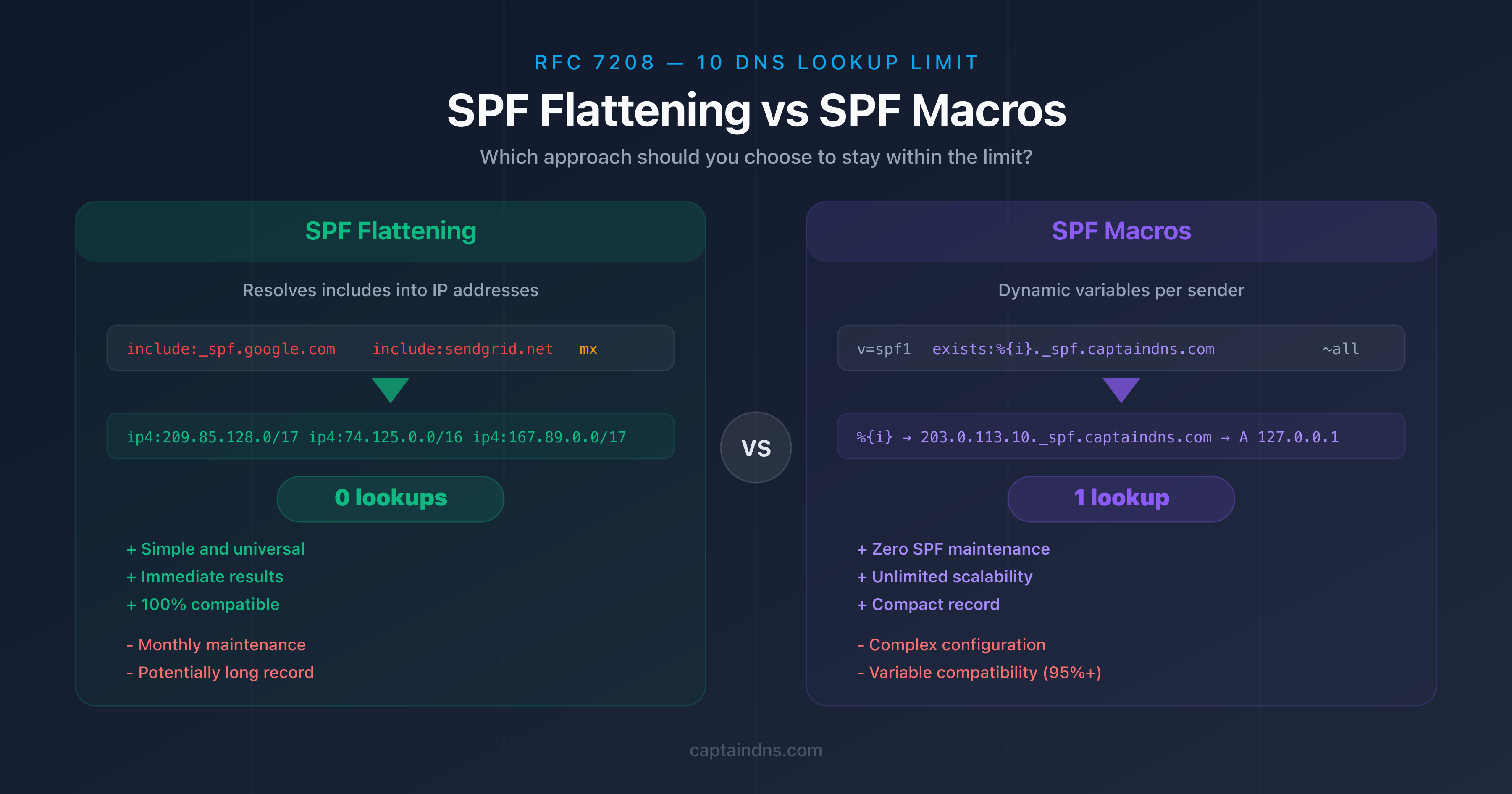 RFC 7208 — 10 DNS LOOKUP LIMIT

SPF Flattening vs SPF Macros

Which approach should you choose to stay within the limit?

SPF Flattening

Resolves includes into IP addresses

include:_spf.google.com include:sendgrid.net mx

ip4:209.85.128.0/17 ip4:74.125.0.0/16 ip4:167.89.0.0/17

0 lookups

+ Simple and universal
+ Immediate results
+ 100% compatible

- Monthly maintenance
- Potentially long record

VS

SPF Macros

Dynamic variables per sender

v=spf1 exists:%{i}._spf.captaindns.com ~all

%{i} → 203.0.113.10._spf.captaindns.com → A 127.0.0.1

1 lookup

+ Zero SPF maintenance
+ Unlimited scalability
+ Compact record

- Complex configuration
- Variable compatibility (95%+)

captaindns.com